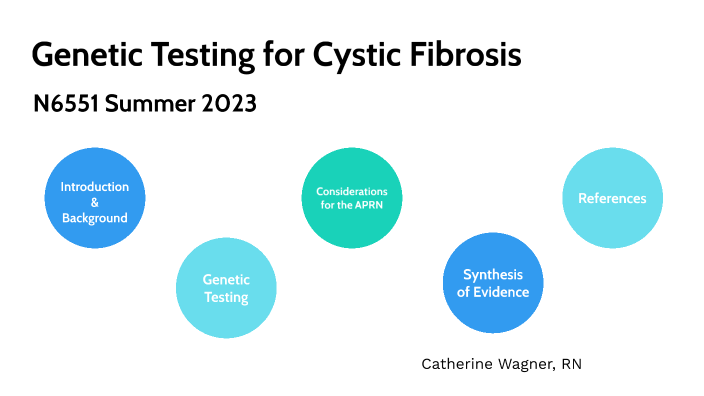 Genetic Testing for Cystic Fibrosis

N6551 Summer 2023

Introduction & Background

Genetic Testing

Considerations for the APRN

Synthesis of Evidence

References

Catherine Wagner, RN